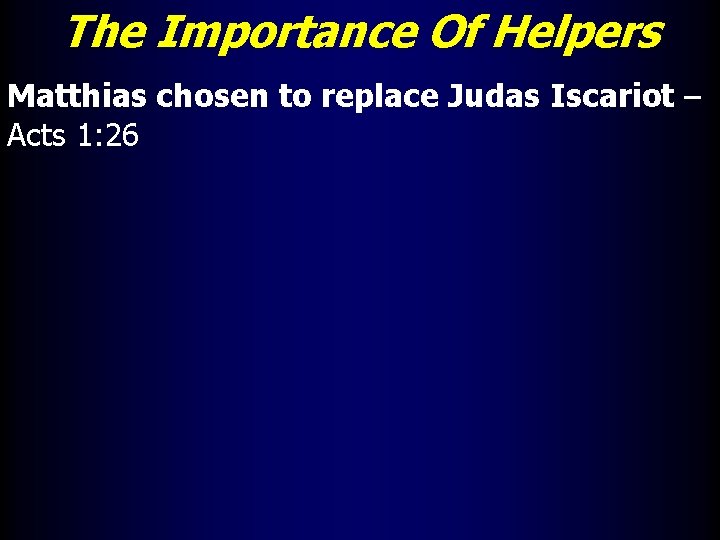 The Importance Of Helpers

Matthias chosen to replace Judas Iscariot – Acts 1:26